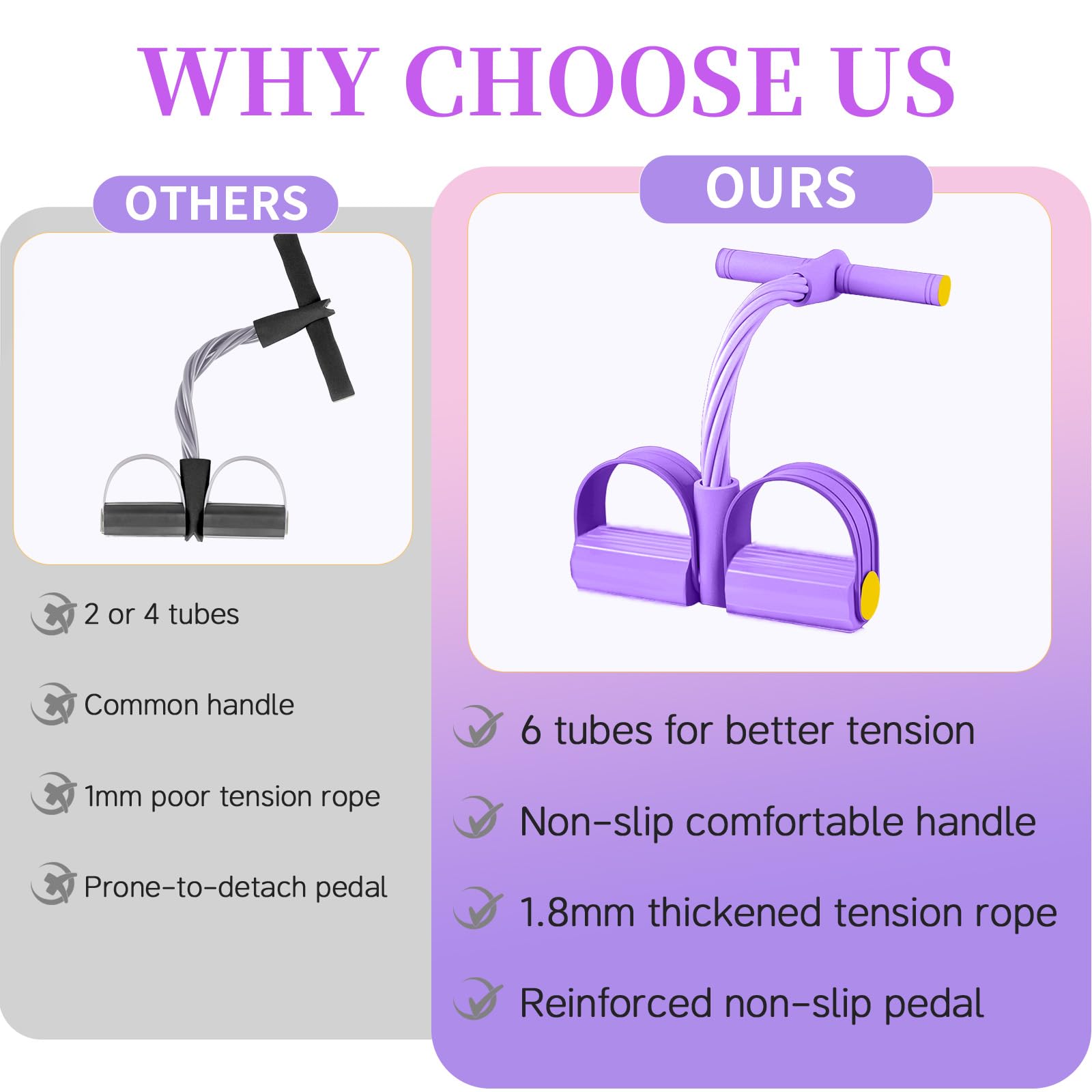 WHY CHOOSE US

OTHERS

2 or 4 tubes

Common handle

1mm poor tension rope

Prone-to-detach pedal

OURS

6 tubes for better tension

Non-slip comfortable handle

1.8mm thickened tension rope

Reinforced non-slip pedal